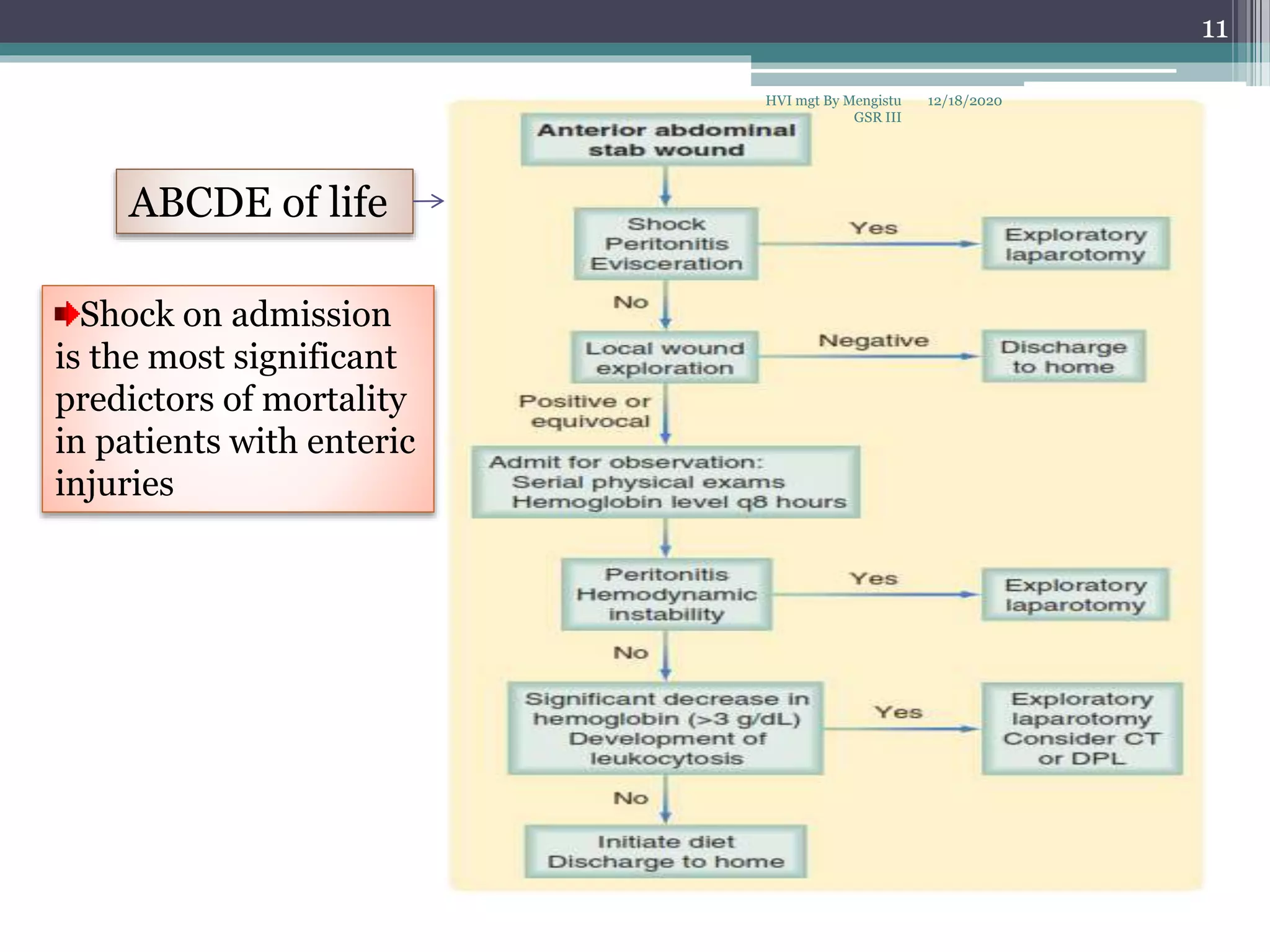 11

HVI mgt By Mengistu GSR III 12/18/2020

ABCDE of life

Shock on admission is the most significant predictors of mortality in patients with enteric injuries

Anterior abdominal stab wound

Shock
Peritonitis
Evisceration

Yes

Exploratory laparotomy

No

Local wound exploration

Negative

Discharge to home

Positive or equivocal

Admit for observation:
Serial physical exams
Hemoglobin level q8 hours

Peritonitis
Hemodynamic instability

Yes

Exploratory laparotomy

No

Significant decrease in hemoglobin (>3 g/dL)
Development of leukocytosis

Yes

Exploratory laparotomy
Consider CT or DPL

No

Initiate diet
Discharge to home